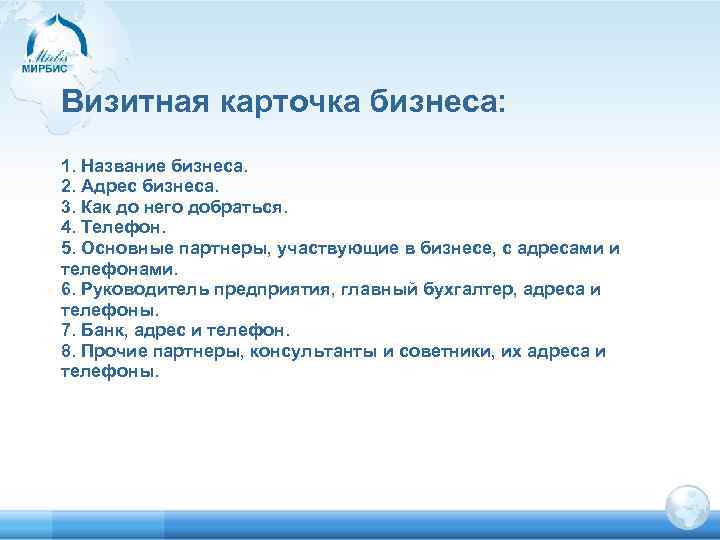 Mirbis
МИРБИС

Визитная карточка бизнеса:

1. Название бизнеса.
2. Адрес бизнеса.
3. Как до него добраться.
4. Телефон.
5. Основные партнеры, участвующие в бизнесе, с адресами и телефонами.
6. Руководитель предприятия, главный бухгалтер, адреса и телефоны.
7. Банк, адрес и телефон.
8. Прочие партнеры, консультанты и советники, их адреса и телефоны.